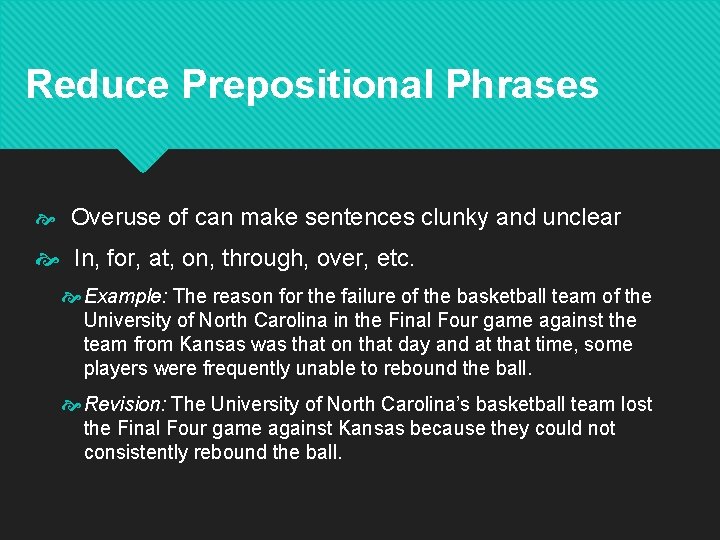 Reduce Prepositional Phrases

Overuse of can make sentences clunky and unclear

In, for, at, on, through, over, etc.

Example: The reason for the failure of the basketball team of the University of North Carolina in the Final Four game against the team from Kansas was that on that day and at that time, some players were frequently unable to rebound the ball.

Revision: The University of North Carolina's basketball team lost the Final Four game against Kansas because they could not consistently rebound the ball.